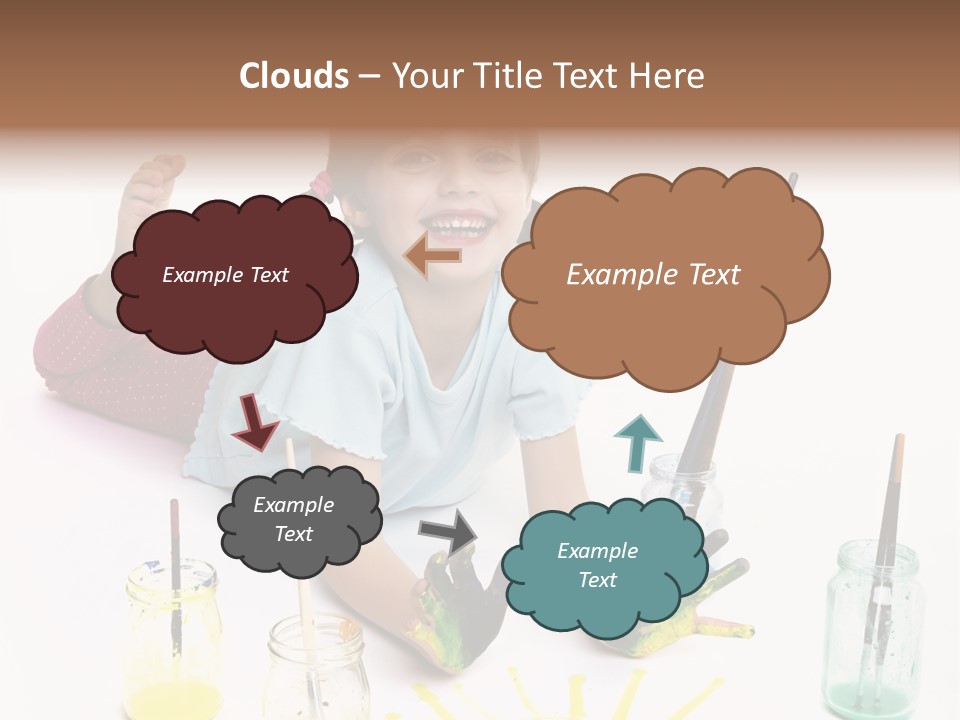 Clouds – Your Title Text Here

Example Text

Example Text

Example Text

Example Text